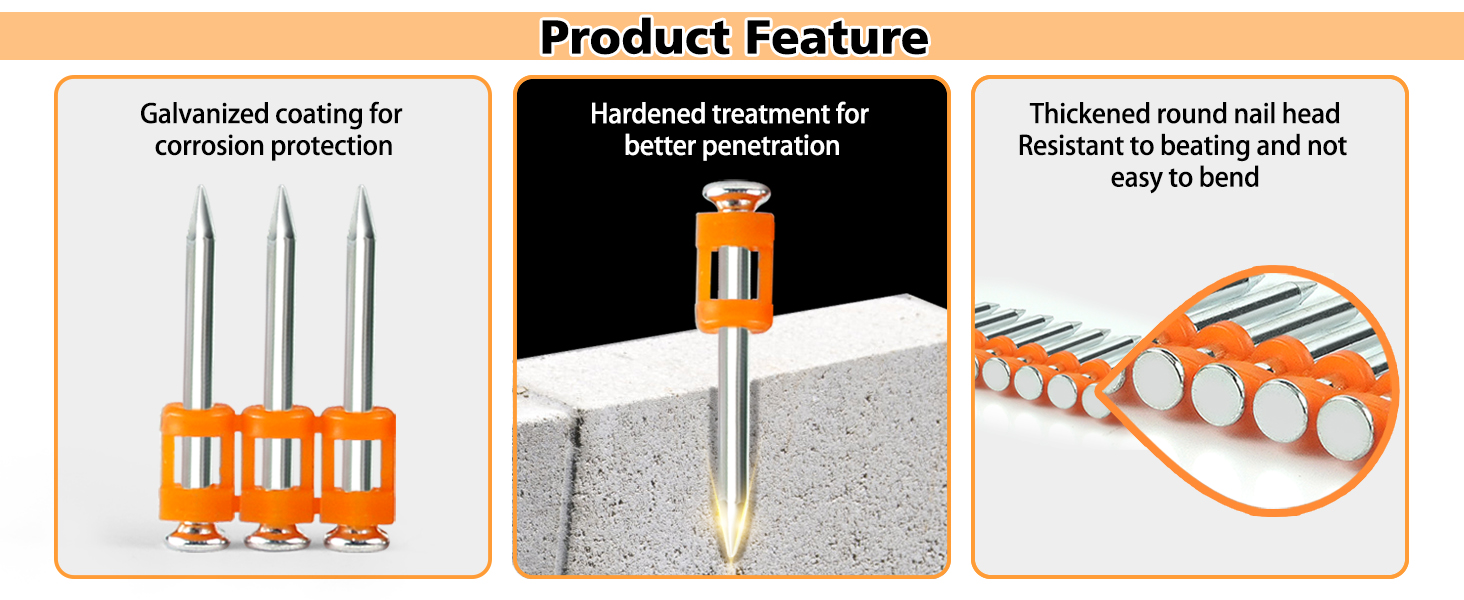 Product Feature

Galvanized coating for corrosion protection

Hardened treatment for better penetration

Thickened round nail head
Resistant to beating and not easy to bend